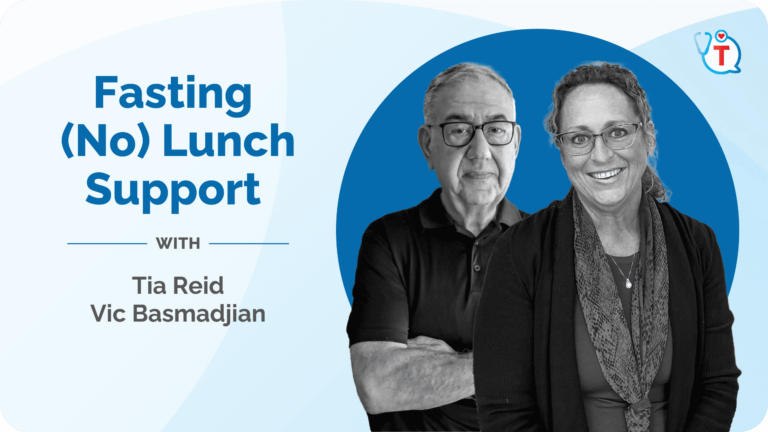 Fasting (No) Lunch Support

WITH

Tia Reid
Vic Basmadjian

T